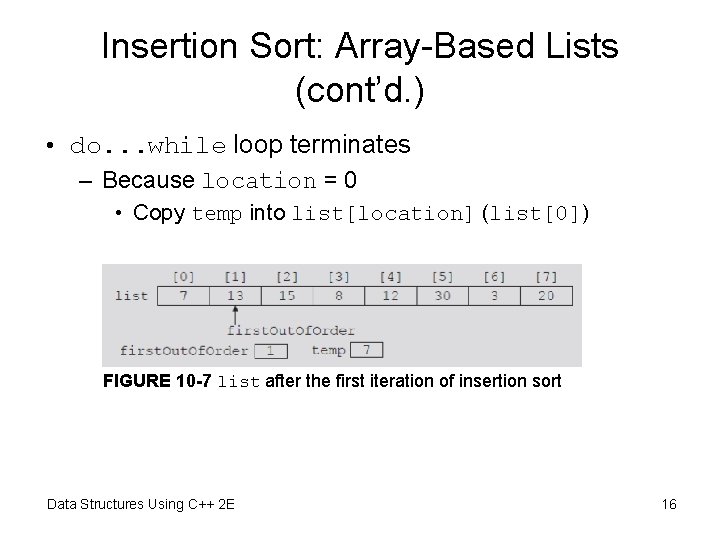 Insertion Sort: Array-Based Lists (cont'd.)

• do...while loop terminates
  – Because location = 0
    • Copy temp into list[location] (list[0])

| | [0] | [1] | [2] | [3] | [4] | [5] | [6] | [7] |
|---|---|---|---|---|---|---|---|---|
| list | 7 | 13 | 15 | 8 | 12 | 30 | 3 | 20 |

firstOutOfOrder

firstOutOfOrder 1 temp 7

FIGURE 10-7 list after the first iteration of insertion sort

Data Structures Using C++ 2E

16